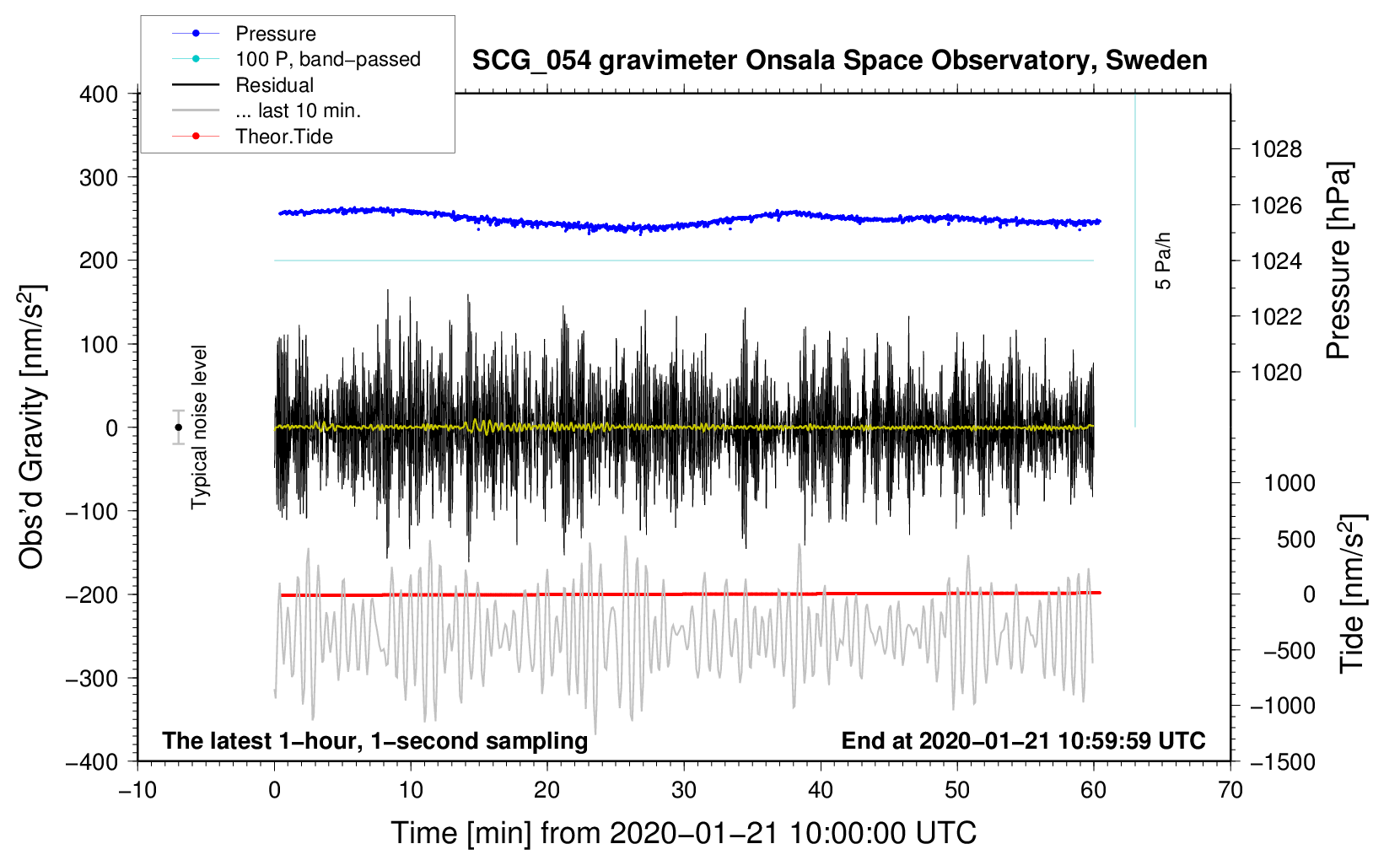 Pressure
100 P, band−passed
Residual
... last 10 min.
Theor.Tide

SCG_054 gravimeter Onsala Space Observatory, Sweden

400
300
200
100
0
−100
−200
−300
−400

Obs'd Gravity [nm/s$^2$]

Typical noise level

5 Pa/h

1028
1026
1024
1022
1020

Pressure [hPa]

1000
500
0
−500
−1000
−1500

Tide [nm/s$^2$]

The latest 1−hour, 1−second sampling

End at 2020−01−21 10:59:59 UTC

−10
0
10
20
30
40
50
60
70

Time [min] from 2020−01−21 10:00:00 UTC